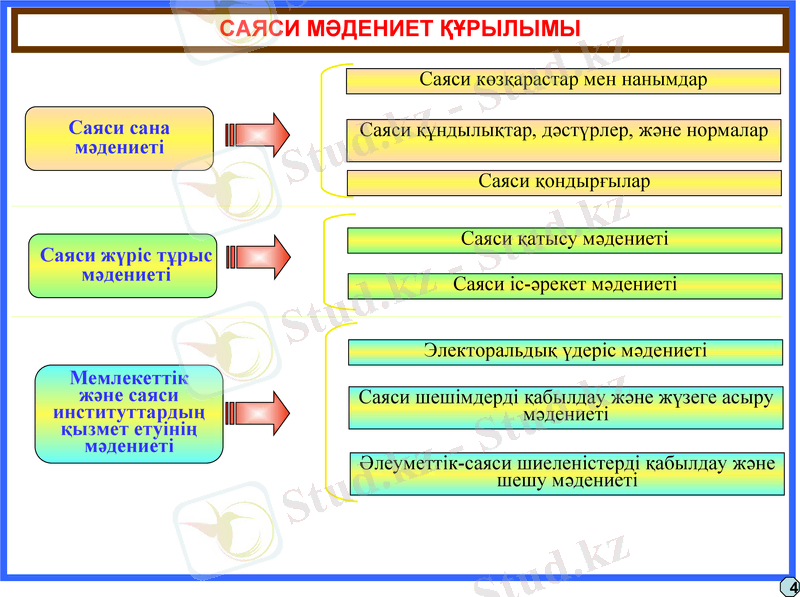 САЯСИ МӘДЕНИЕТ ҚҰРЫЛЫМЫ

Саяси сана мәдениеті

Саяси көзқарастар мен нанымдар

Саяси құндылықтар, дәстүрлер, және нормалар

Саяси қондырғылар

Саяси жүріс тұрыс мәдениеті

Саяси қатысу мәдениеті

Саяси іс-әрекет мәдениеті

Мемлекеттік және саяси институттардың қызмет етуінің мәдениеті

Электоральдық үдеріс мәдениеті

Саяси шешімдерді қабылдау және жүзеге асыру мәдениеті

Әлеуметтік-саяси шиеленістерді қабылдау және шешу мәдениеті

Stud.kz - Stud.kz

4